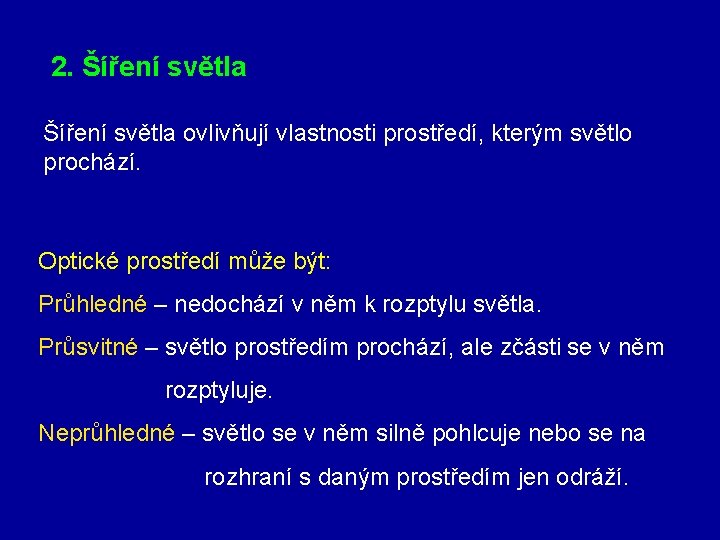 2. Šíření světla

Šíření světla ovlivňují vlastnosti prostředí, kterým světlo prochází.

Optické prostředí může být:

Průhledné – nedochází v něm k rozptylu světla.

Průsvitné – světlo prostředím prochází, ale zčásti se v něm rozptyluje.

Neprůhledné – světlo se v něm silně pohlcuje nebo se na rozhraní s daným prostředím jen odráží.